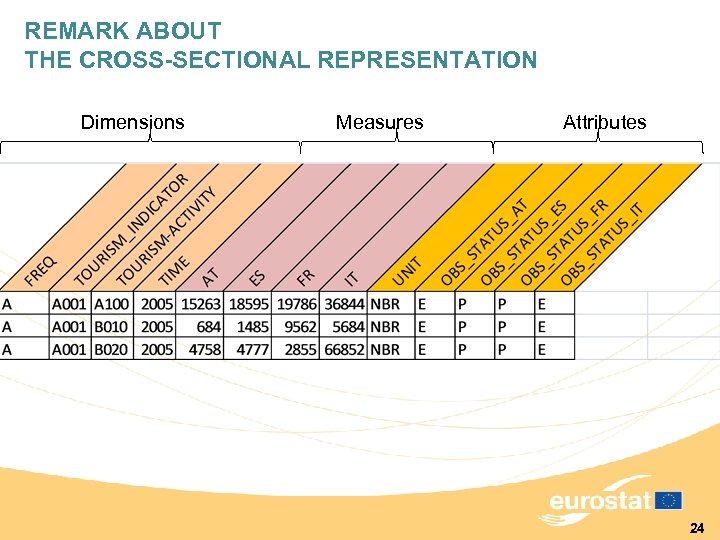 REMARK ABOUT
THE CROSS-SECTIONAL REPRESENTATION

Dimensions

Measures

Attributes

| FREQ | TOURISM_INDICATOR | TOURISM-ACTIVITY | TIME | AT | ES | FR | IT | UNIT | OBS_STATUS_AT | OBS_STATUS_ES | OBS_STATUS_FR | OBS_STATUS_IT |
|---|---|---|---|---|---|---|---|---|---|---|---|---|
| A | A001 | A100 | 2005 | 15263 | 18595 | 19786 | 36844 | NBR | E | P | P | E |
| A | A001 | B010 | 2005 | 684 | 1485 | 9562 | 5684 | NBR | E | P | P | E |
| A | A001 | B020 | 2005 | 4758 | 4777 | 2855 | 66852 | NBR | E | P | P | E |

eurostat

24